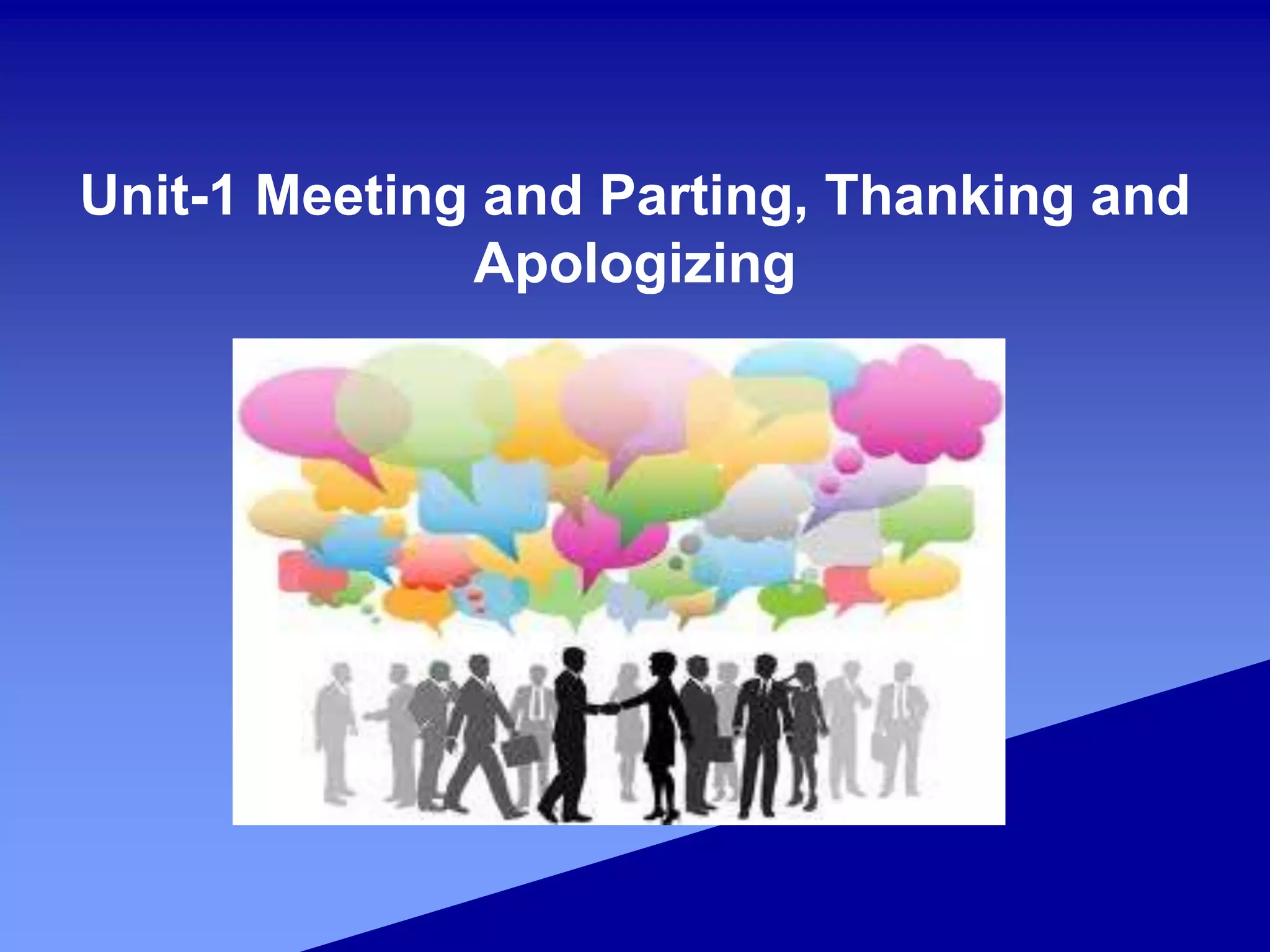 Unit-1 Meeting and Parting, Thanking and Apologizing